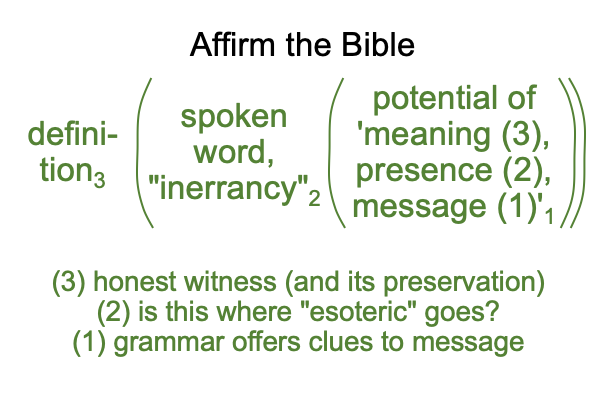 Affirm the Bible

definition$_3$ ( spoken word, "inerrancy"$_2$ ( potential of 'meaning (3), presence (2), message (1)'$_1$ ))

(3) honest witness (and its preservation)
(2) is this where "esoteric" goes?
(1) grammar offers clues to message